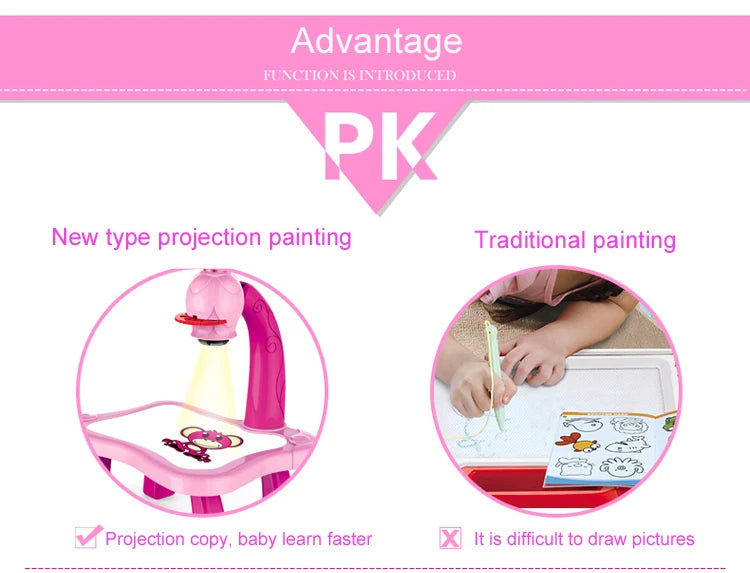 Advantage
FUNCTION IS INTRODUCED

PK

New type projection painting

Traditional painting

Projection copy, baby learn faster

It is difficult to draw pictures